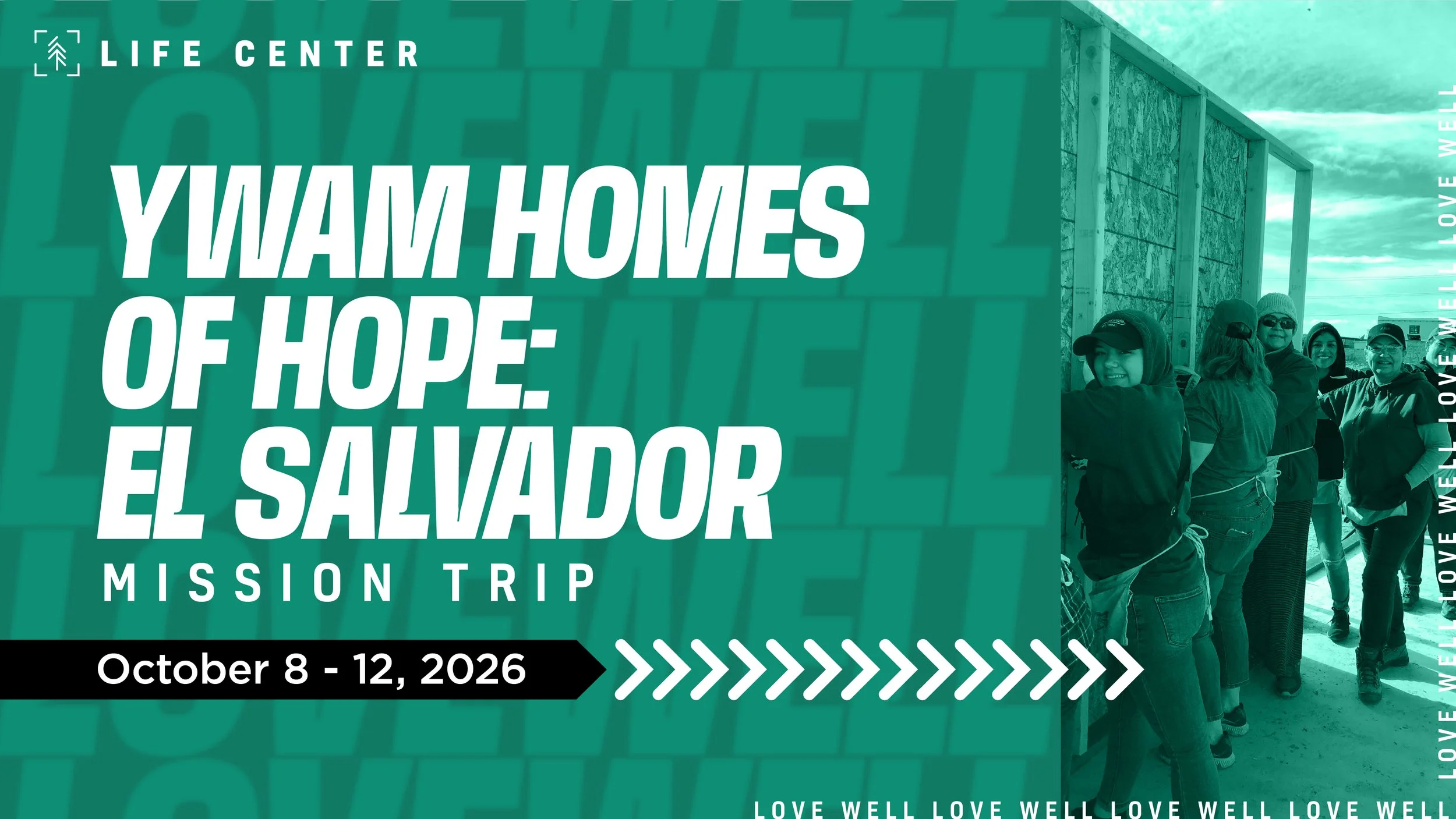 LIFE CENTER

YWAM HOMES OF HOPE: EL SALVADOR

MISSION TRIP

October 8 - 12, 2026

LOVE WELL LOVE WELL LOVE WELL LOVE WELL

LOVE WELL LOVE WELL LOVE WELL LOVE WELL